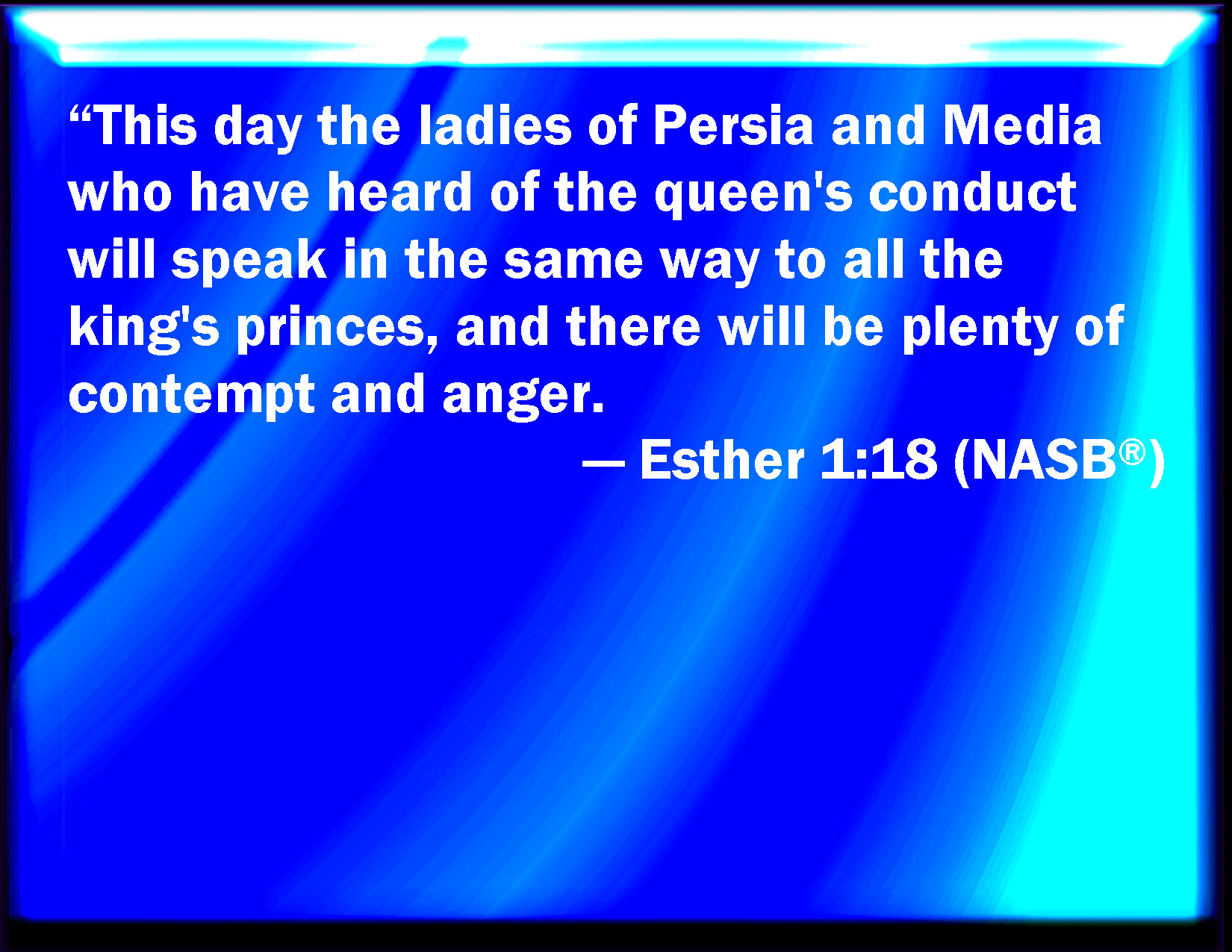 “This day the ladies of Persia and Media who have heard of the queen's conduct will speak in the same way to all the king's princes, and there will be plenty of contempt and anger.

— Esther 1:18 (NASB®)